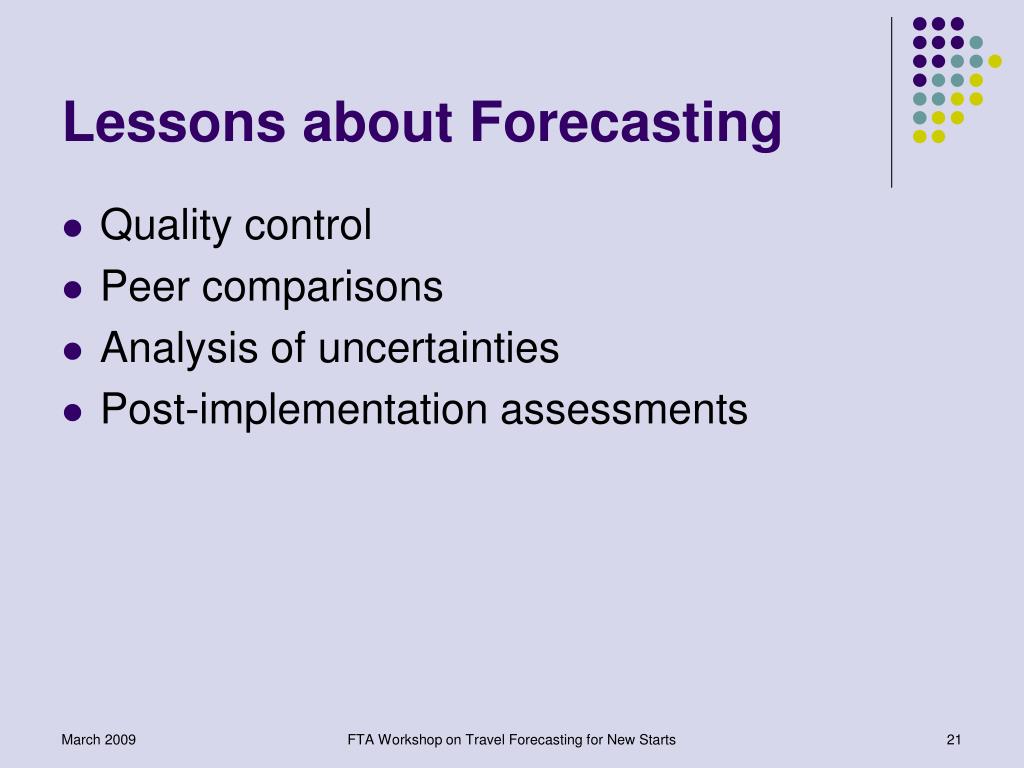 Lessons about Forecasting

- Quality control
- Peer comparisons
- Analysis of uncertainties
- Post-implementation assessments

March 2009

FTA Workshop on Travel Forecasting for New Starts

21